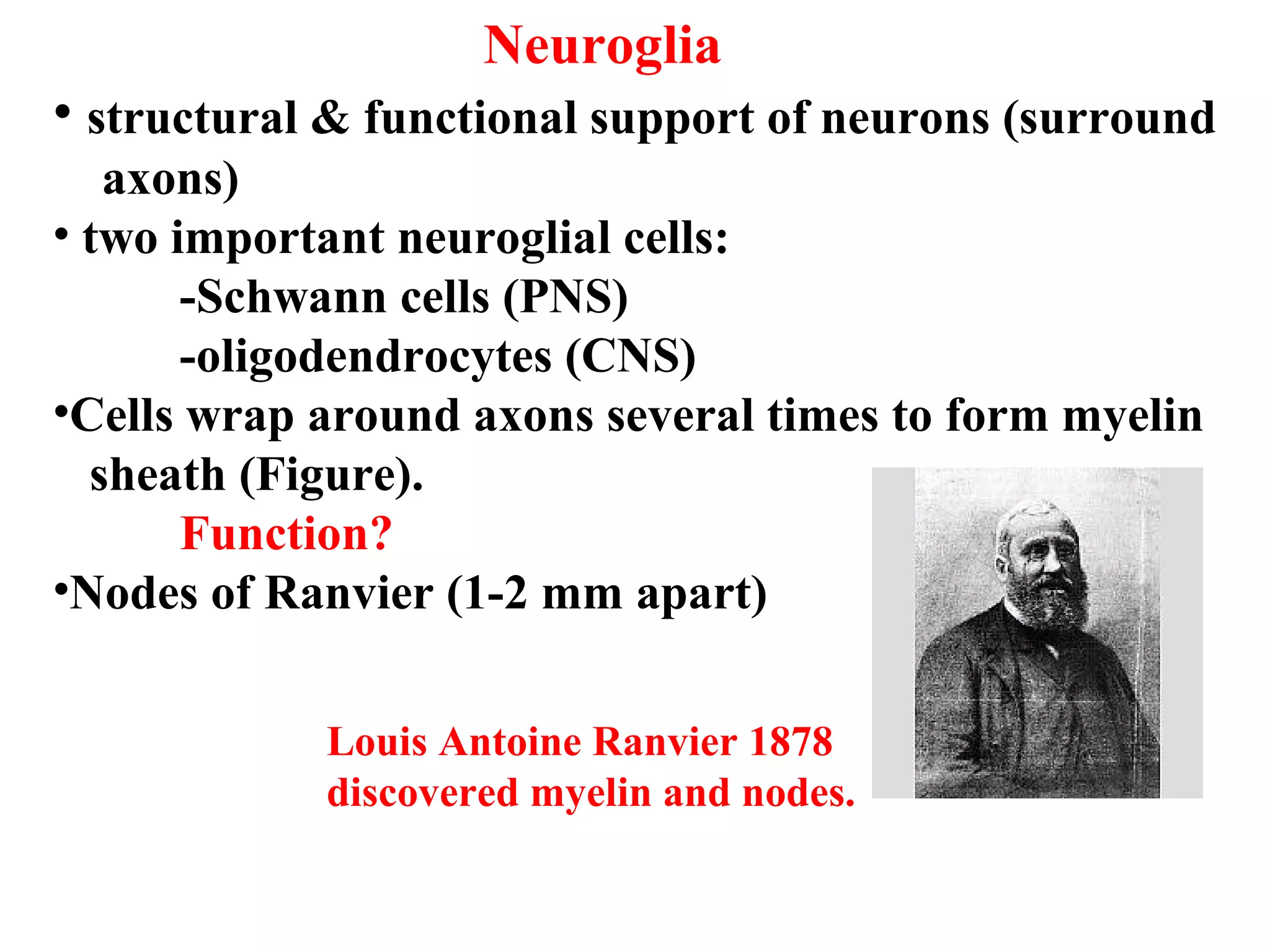 Neuroglia

• structural & functional support of neurons (surround axons)

• two important neuroglial cells:
-Schwann cells (PNS)
-oligodendrocytes (CNS)

•Cells wrap around axons several times to form myelin sheath (Figure).
Function?

•Nodes of Ranvier (1-2 mm apart)

Louis Antoine Ranvier 1878 discovered myelin and nodes.